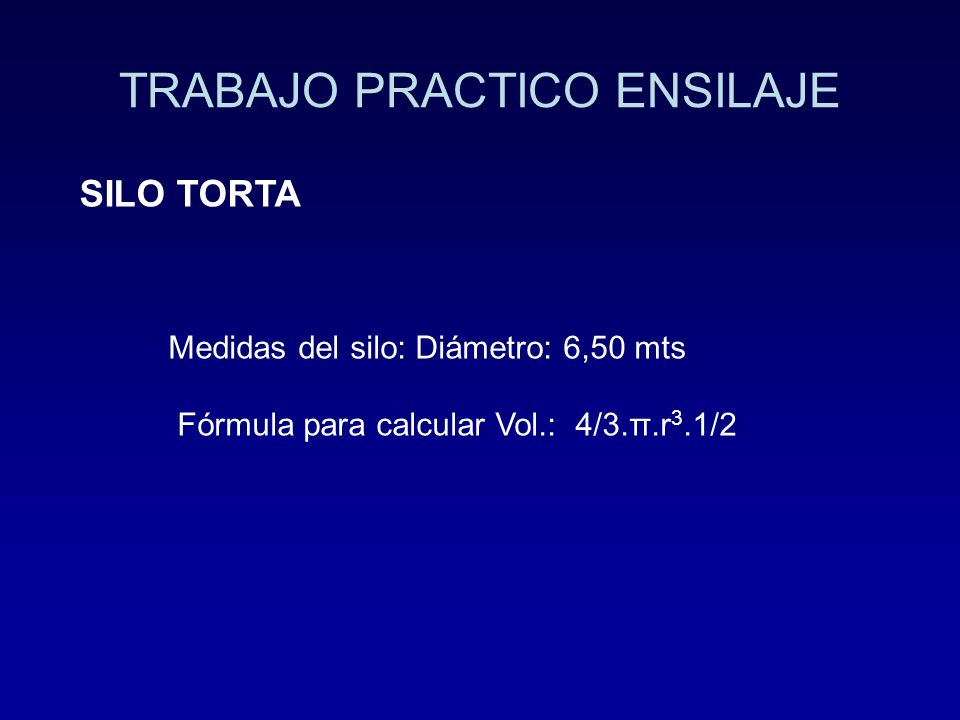 TRABAJO PRACTICO ENSILAJE

SILO TORTA

Medidas del silo: Diámetro: 6,50 mts

Fórmula para calcular Vol.: $4/3.\pi.r^3.1/2$